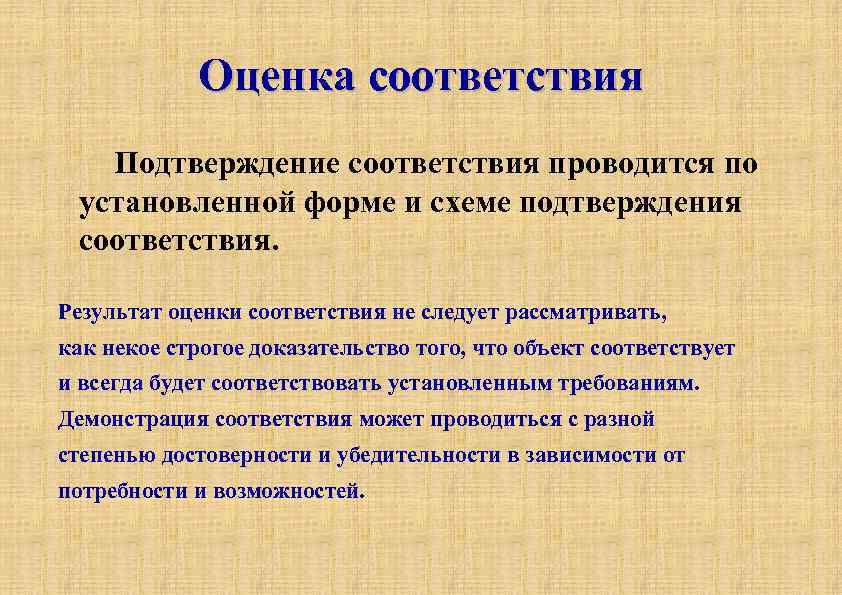 Оценка соответствия

Подтверждение соответствия проводится по установленной форме и схеме подтверждения соответствия.

Результат оценки соответствия не следует рассматривать, как некое строгое доказательство того, что объект соответствует и всегда будет соответствовать установленным требованиям. Демонстрация соответствия может проводиться с разной степенью достоверности и убедительности в зависимости от потребности и возможностей.